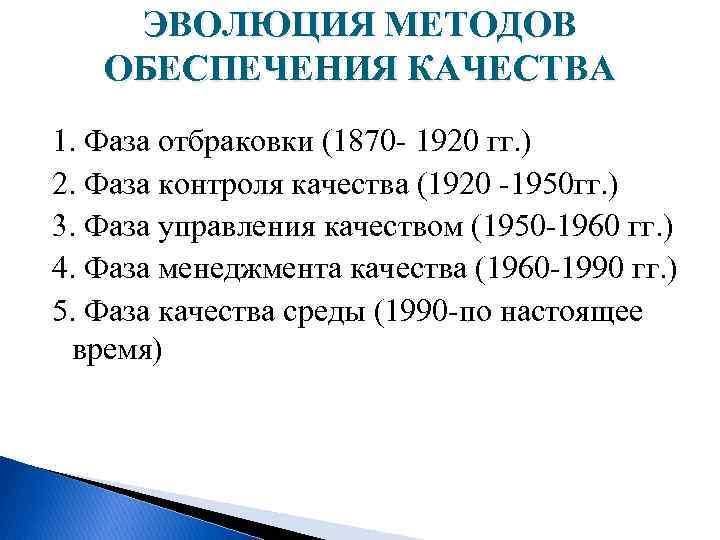 ЭВОЛЮЦИЯ МЕТОДОВ ОБЕСПЕЧЕНИЯ КАЧЕСТВА

1. Фаза отбраковки (1870- 1920 гг.)
2. Фаза контроля качества (1920 -1950гг.)
3. Фаза управления качеством (1950-1960 гг.)
4. Фаза менеджмента качества (1960-1990 гг.)
5. Фаза качества среды (1990-по настоящее время)